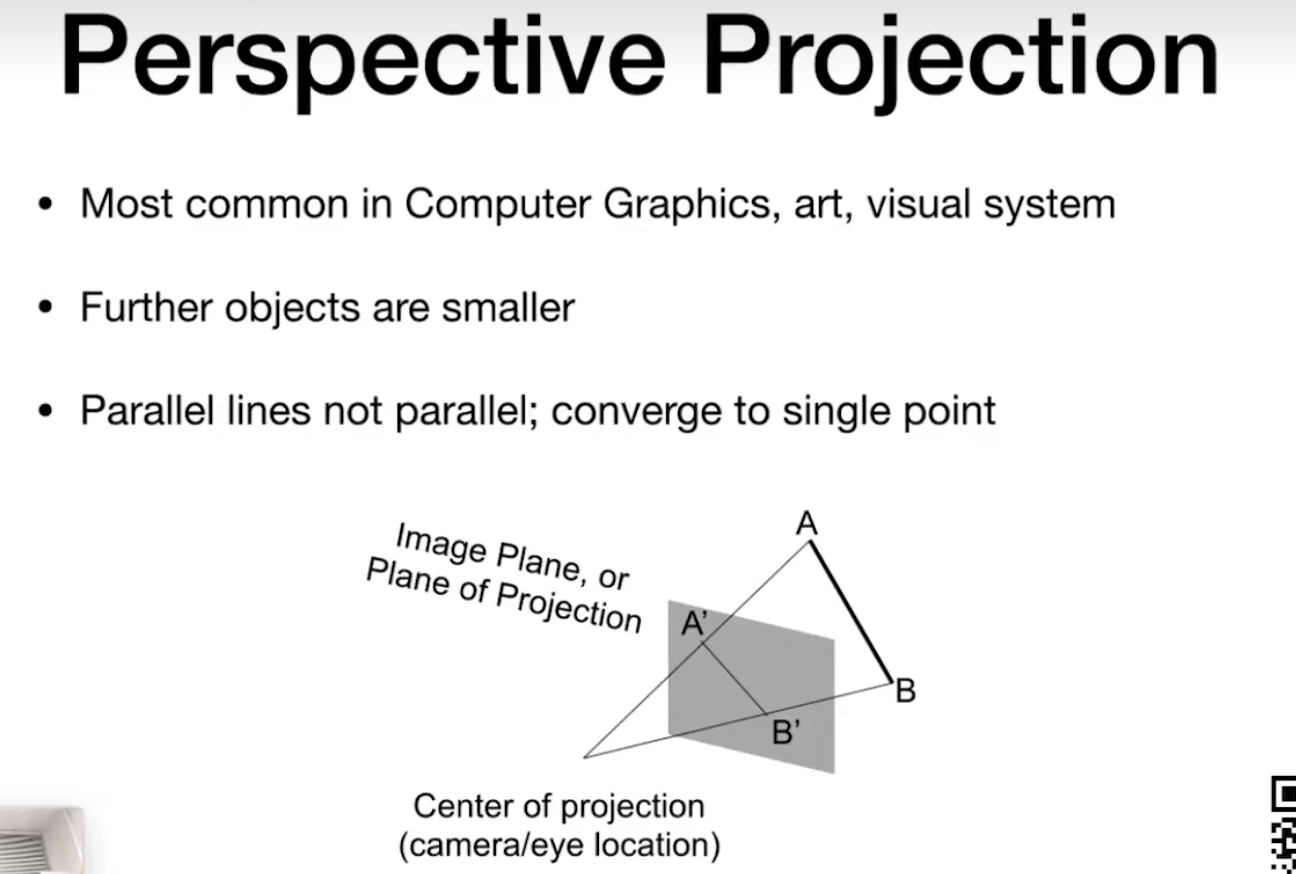 Perspective Projection

• Most common in Computer Graphics, art, visual system

• Further objects are smaller

• Parallel lines not parallel; converge to single point

Image Plane, or Plane of Projection

A

A'

B

B'

Center of projection (camera/eye location)